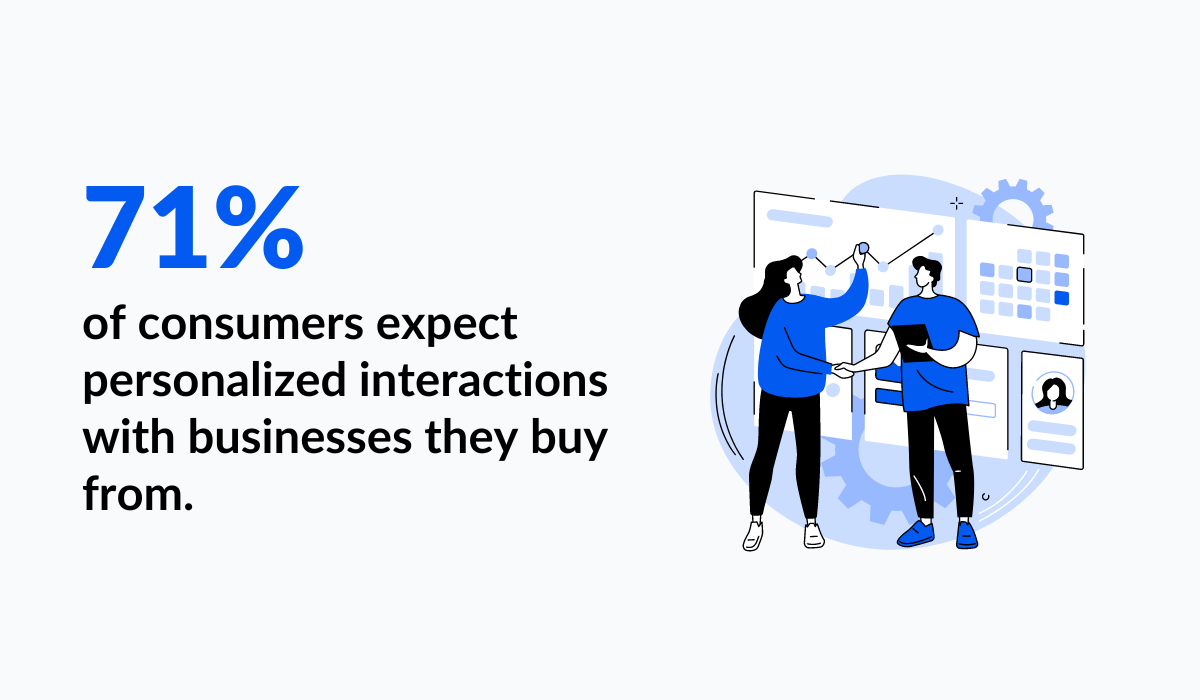 71%

of consumers expect personalized interactions with businesses they buy from.